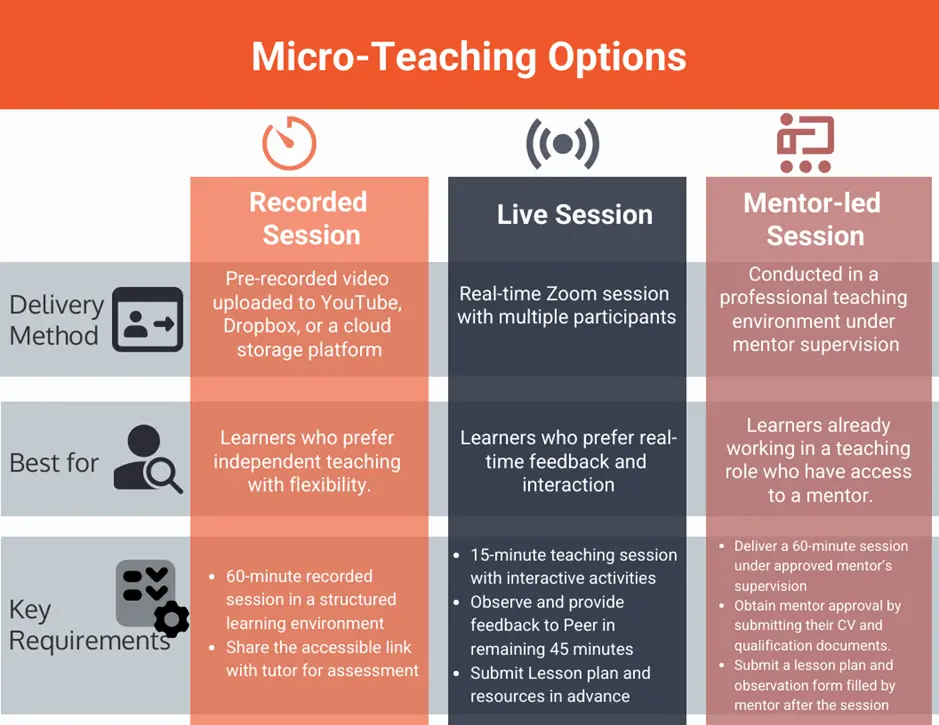 Micro-Teaching Options

|  | Recorded Session | Live Session | Mentor-led Session |
|---|---|---|---|
| Delivery Method | Pre-recorded video uploaded to YouTube, Dropbox, or a cloud storage platform | Real-time Zoom session with multiple participants | Conducted in a professional teaching environment under mentor supervision |
| Best for | Learners who prefer independent teaching with flexibility. | Learners who prefer real-time feedback and interaction | Learners already working in a teaching role who have access to a mentor. |
| Key Requirements | • 60-minute recorded session in a structured learning environment • Share the accessible link with tutor for assessment | • 15-minute teaching session with interactive activities • Observe and provide feedback to Peer in remaining 45 minutes • Submit Lesson plan and resources in advance | • Deliver a 60-minute session under approved mentor's supervision • Obtain mentor approval by submitting their CV and qualification documents. • Submit a lesson plan and observation form filled by mentor after the session |